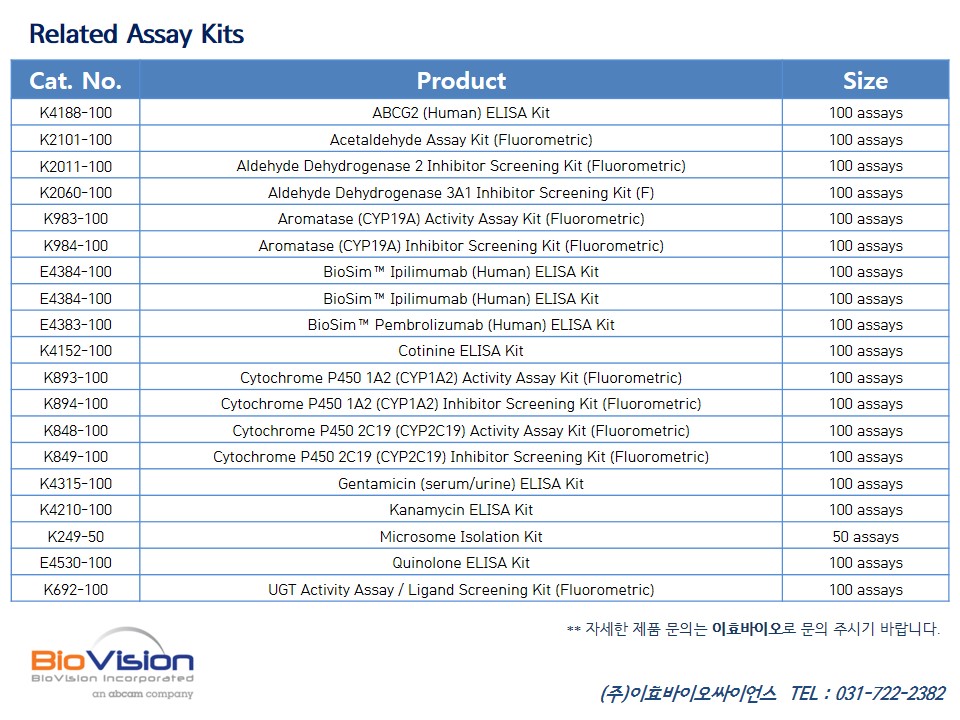 Related Assay Kits

| Cat. No. | Product | Size |
|---|---|---|
| K4188-100 | ABCG2 (Human) ELISA Kit | 100 assays |
| K2101-100 | Acetaldehyde Assay Kit (Fluorometric) | 100 assays |
| K2011-100 | Aldehyde Dehydrogenase 2 Inhibitor Screening Kit (Fluorometric) | 100 assays |
| K2060-100 | Aldehyde Dehydrogenase 3A1 Inhibitor Screening Kit (F) | 100 assays |
| K983-100 | Aromatase (CYP19A) Activity Assay Kit (Fluorometric) | 100 assays |
| K984-100 | Aromatase (CYP19A) Inhibitor Screening Kit (Fluorometric) | 100 assays |
| E4384-100 | BioSim™ Ipilimumab (Human) ELISA Kit | 100 assays |
| E4384-100 | BioSim™ Ipilimumab (Human) ELISA Kit | 100 assays |
| E4383-100 | BioSim™ Pembrolizumab (Human) ELISA Kit | 100 assays |
| K4152-100 | Cotinine ELISA Kit | 100 assays |
| K893-100 | Cytochrome P450 1A2 (CYP1A2) Activity Assay Kit (Fluorometric) | 100 assays |
| K894-100 | Cytochrome P450 1A2 (CYP1A2) Inhibitor Screening Kit (Fluorometric) | 100 assays |
| K848-100 | Cytochrome P450 2C19 (CYP2C19) Activity Assay Kit (Fluorometric) | 100 assays |
| K849-100 | Cytochrome P450 2C19 (CYP2C19) Inhibitor Screening Kit (Fluorometric) | 100 assays |
| K4315-100 | Gentamicin (serum/urine) ELISA Kit | 100 assays |
| K4210-100 | Kanamycin ELISA Kit | 100 assays |
| K249-50 | Microsome Isolation Kit | 50 assays |
| E4530-100 | Quinolone ELISA Kit | 100 assays |
| K692-100 | UGT Activity Assay / Ligand Screening Kit (Fluorometric) | 100 assays |

** 자세한 제품 문의는 이효바이오로 문의 주시기 바랍니다.

BioVision
BioVision Incorporated
an abcam company

(주)이효바이오싸이언스 TEL : 031-722-2382